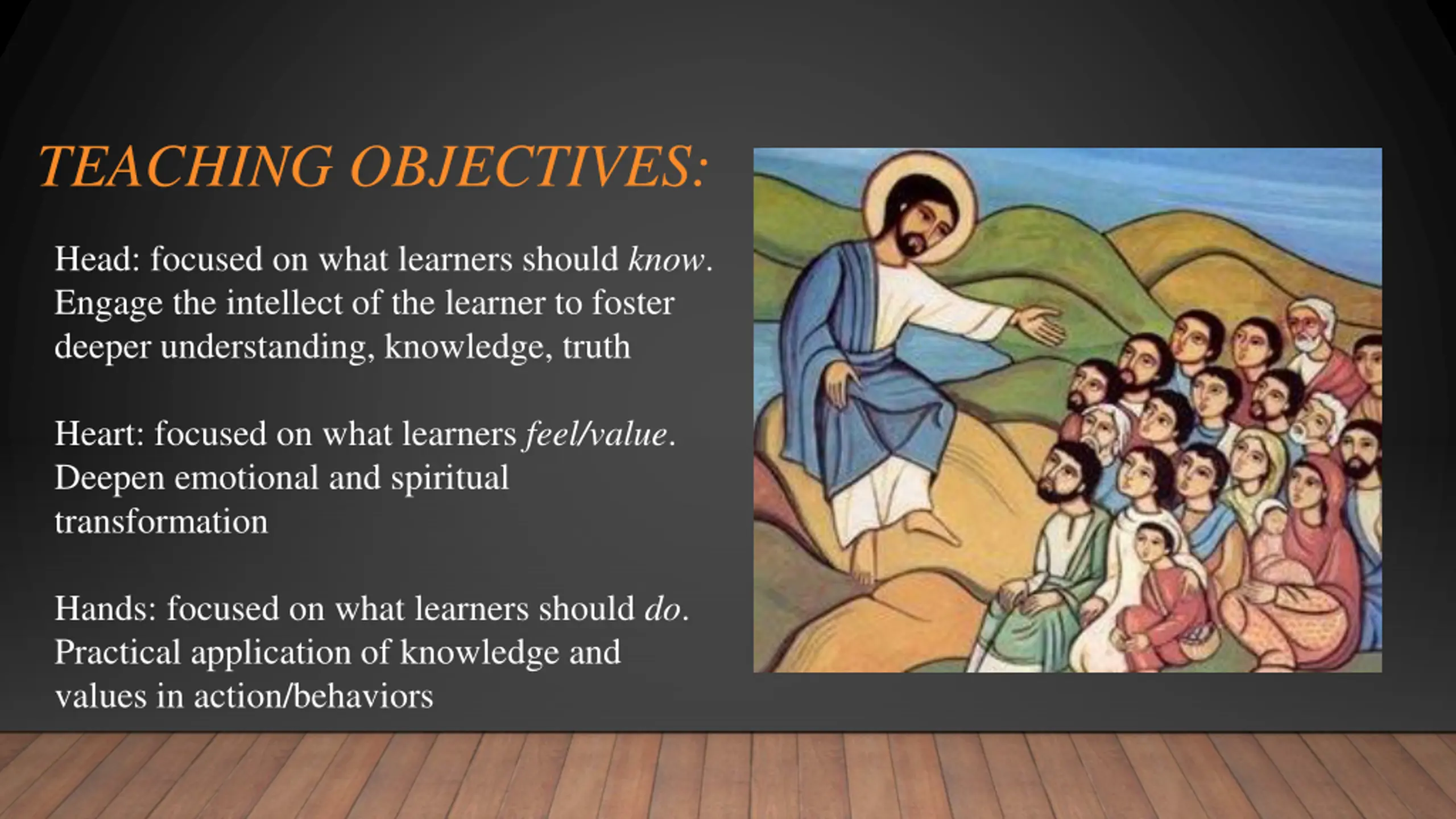 TEACHING OBJECTIVES:

Head: focused on what learners should know. Engage the intellect of the learner to foster deeper understanding, knowledge, truth

Heart: focused on what learners feel/value. Deepen emotional and spiritual transformation

Hands: focused on what learners should do. Practical application of knowledge and values in action/behaviors